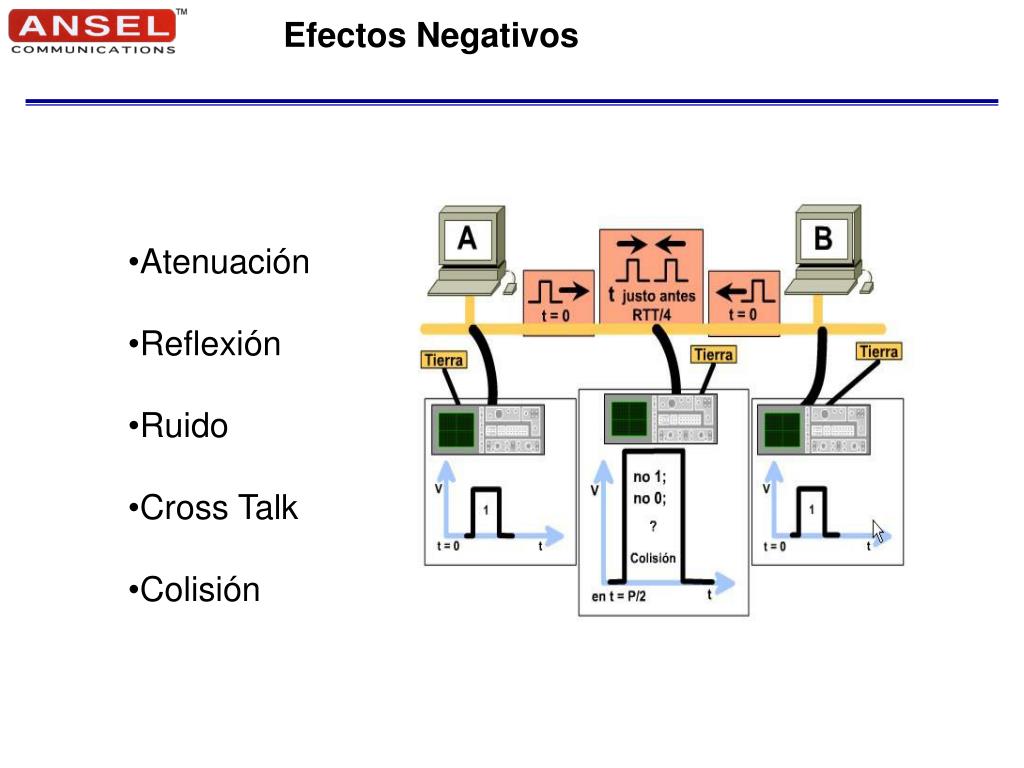 ANSEL™
COMMUNICATIONS

Efectos Negativos

•Atenuación

•Reflexión

•Ruido

•Cross Talk

•Colisión

A

B

t = 0

t justo antes RTT/4

t = 0

Tierra

Tierra

Tierra

V

1

t = 0

t

V

no 1;
no 0;
?
Colisión

en t = P/2

t

V

1

t = 0

t